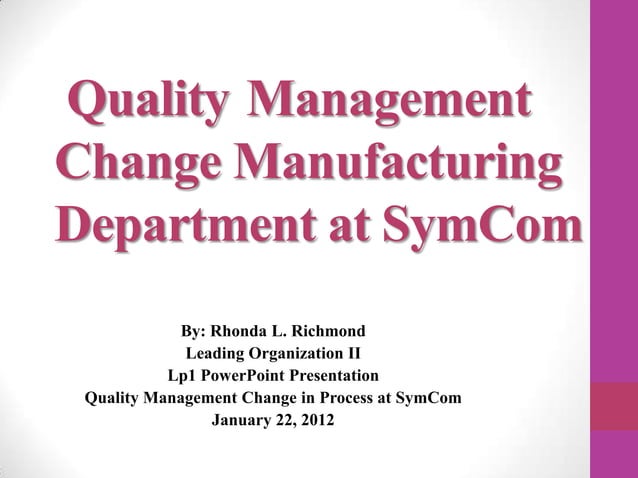 Quality Management Change Manufacturing Department at SymCom

By: Rhonda L. Richmond
Leading Organization II
Lp1 PowerPoint Presentation
Quality Management Change in Process at SymCom
January 22, 2012